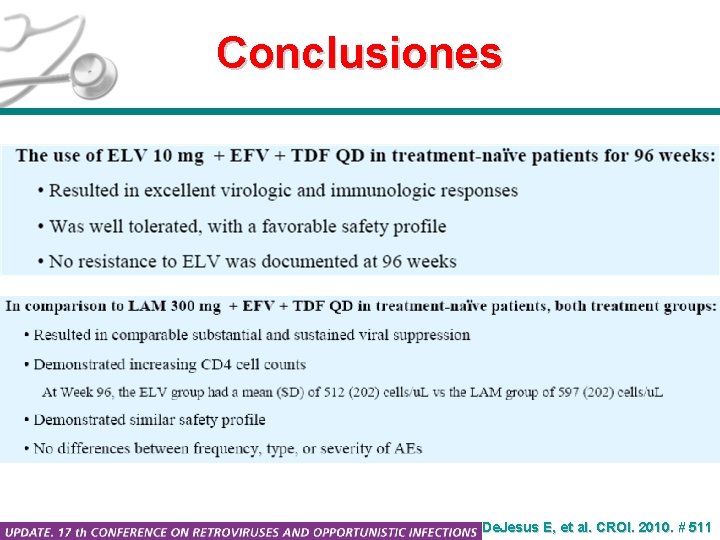 Conclusiones

The use of ELV 10 mg + EFV + TDF QD in treatment-naïve patients for 96 weeks:

• Resulted in excellent virologic and immunologic responses

• Was well tolerated, with a favorable safety profile

• No resistance to ELV was documented at 96 weeks

In comparison to LAM 300 mg + EFV + TDF QD in treatment-naïve patients, both treatment groups:

• Resulted in comparable substantial and sustained viral suppression

• Demonstrated increasing CD4 cell counts

At Week 96, the ELV group had a mean (SD) of 512 (202) cells/uL vs the LAM group of 597 (202) cells/uL

• Demonstrated similar safety profile

• No differences between frequency, type, or severity of AEs

UPDATE. 17 th CONFERENCE ON RETROVIRUSES AND OPPORTUNISTIC INFECTIONS

DeJesus E, et al. CROI. 2010. # 511